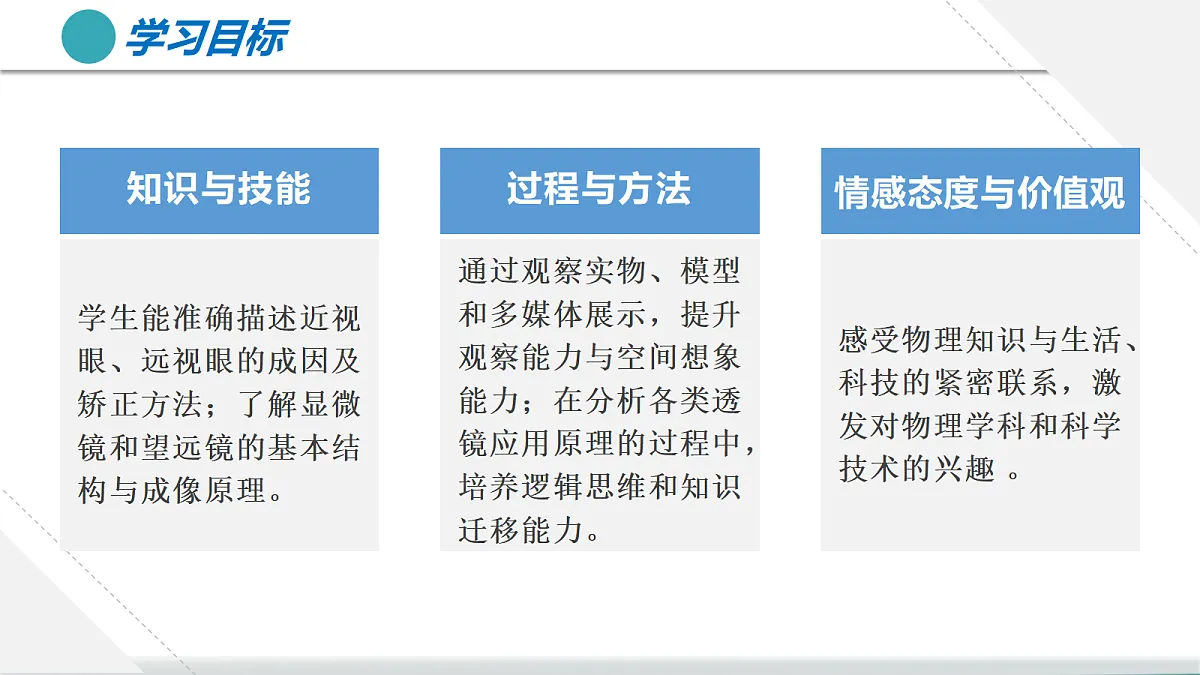 学习目标

知识与技能

学生能准确描述近视眼、远视眼的成因及矫正方法；了解显微镜和望远镜的基本结构与成像原理。

过程与方法

通过观察实物、模型和多媒体展示，提升观察能力与空间想象能力；在分析各类透镜应用原理的过程中，培养逻辑思维和知识迁移能力。

情感态度与价值观

感受物理知识与生活、科技的紧密联系，激发对物理学科和科学技术的兴趣 。